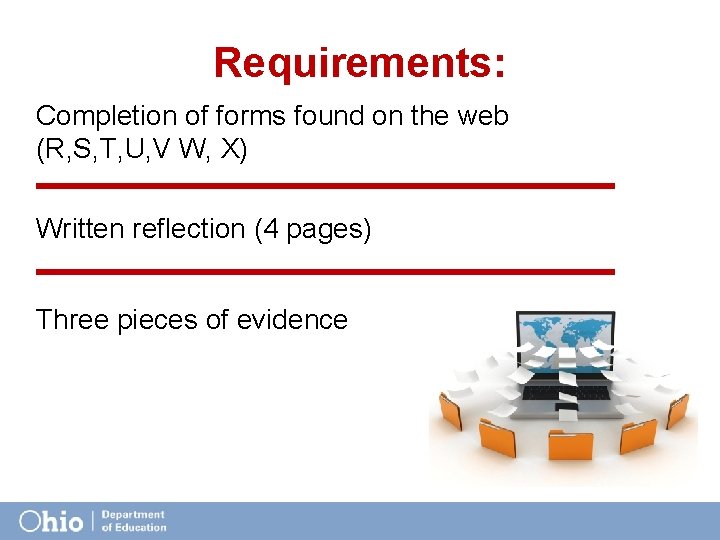 Requirements:

Completion of forms found on the web (R,S,T,U,V W, X)

Written reflection (4 pages)

Three pieces of evidence

Ohio | Department of Education